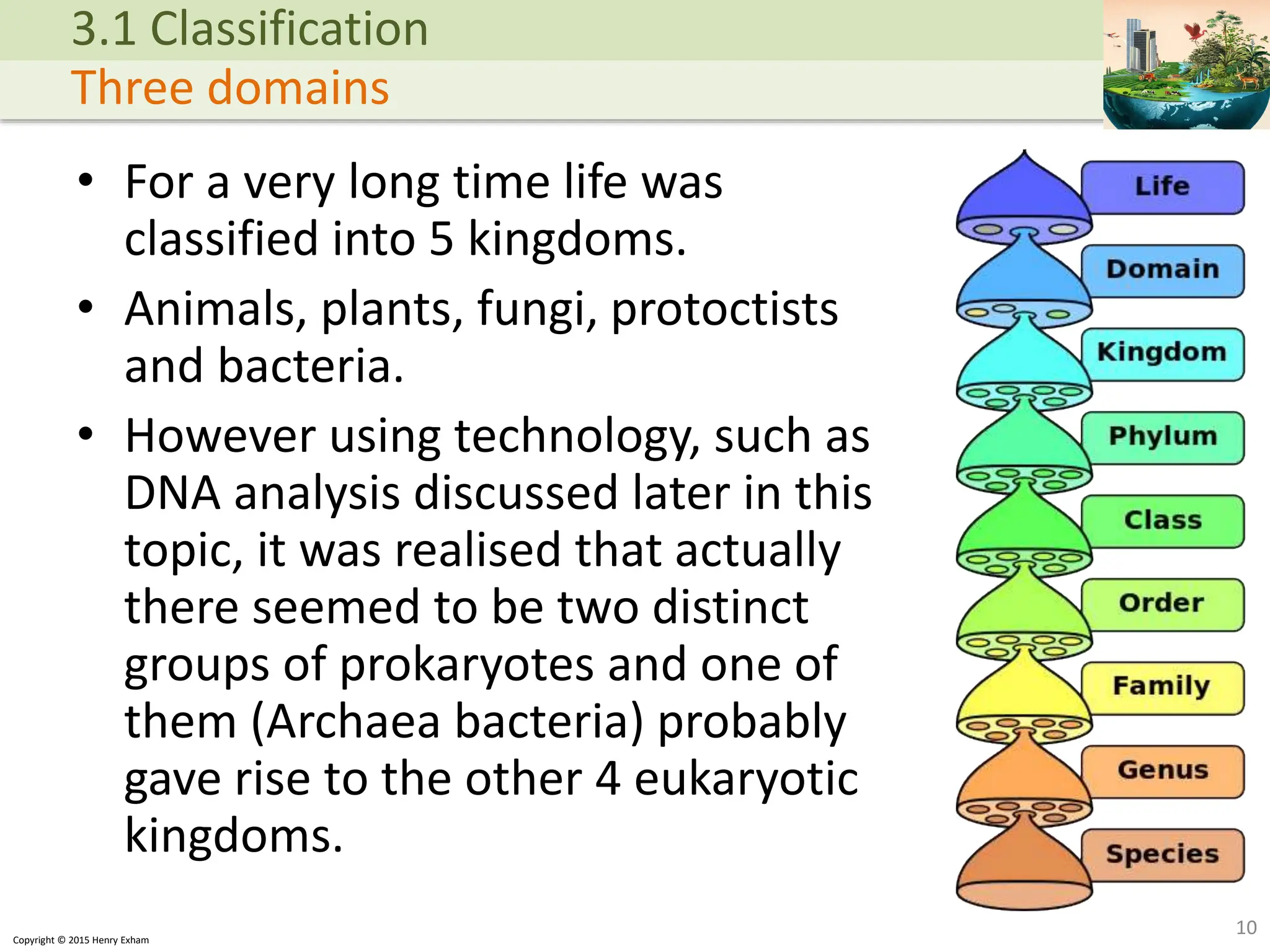 3.1 Classification
Three domains

• For a very long time life was classified into 5 kingdoms.
• Animals, plants, fungi, protoctists and bacteria.
• However using technology, such as DNA analysis discussed later in this topic, it was realised that actually there seemed to be two distinct groups of prokaryotes and one of them (Archaea bacteria) probably gave rise to the other 4 eukaryotic kingdoms.

Life
Domain
Kingdom
Phylum
Class
Order
Family
Genus
Species

Copyright © 2015 Henry Exham

10